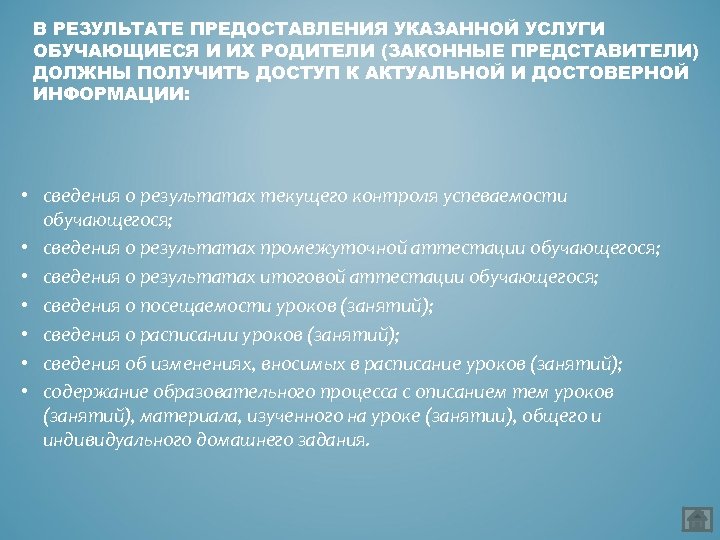 В РЕЗУЛЬТАТЕ ПРЕДОСТАВЛЕНИЯ УКАЗАННОЙ УСЛУГИ ОБУЧАЮЩИЕСЯ И ИХ РОДИТЕЛИ (ЗАКОННЫЕ ПРЕДСТАВИТЕЛИ) ДОЛЖНЫ ПОЛУЧИТЬ ДОСТУП К АКТУАЛЬНОЙ И ДОСТОВЕРНОЙ ИНФОРМАЦИИ:

• сведения о результатах текущего контроля успеваемости обучающегося;
• сведения о результатах промежуточной аттестации обучающегося;
• сведения о результатах итоговой аттестации обучающегося;
• сведения о посещаемости уроков (занятий);
• сведения о расписании уроков (занятий);
• сведения об изменениях, вносимых в расписание уроков (занятий);
• содержание образовательного процесса с описанием тем уроков (занятий), материала, изученного на уроке (занятии), общего и индивидуального домашнего задания.